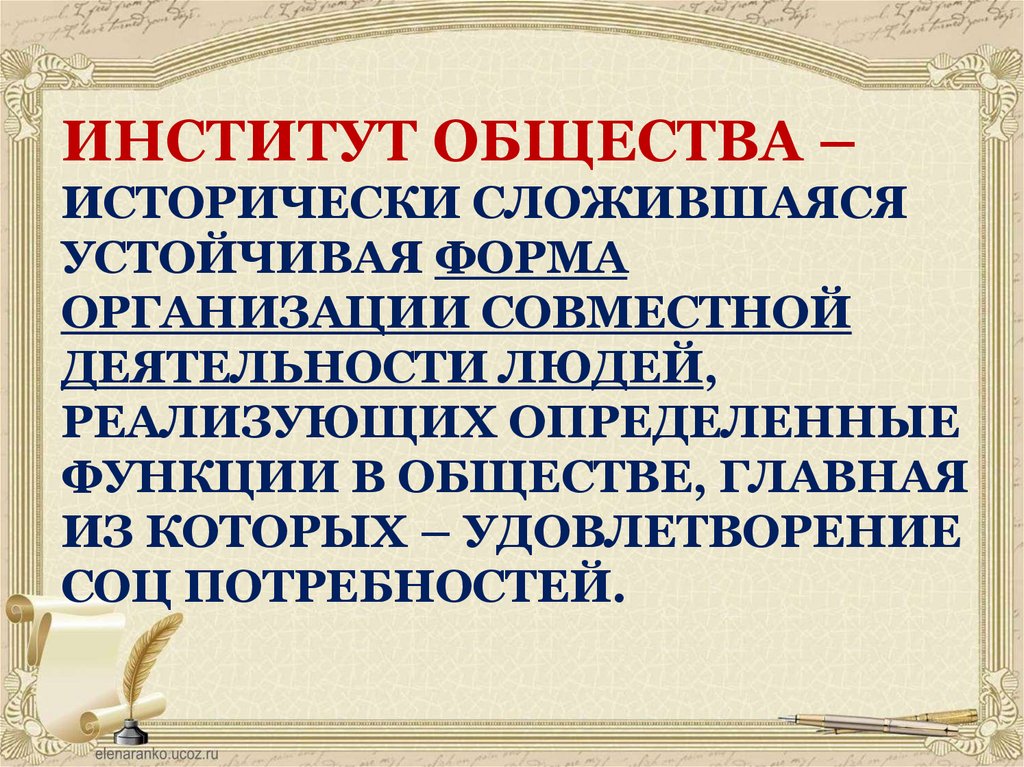 ИНСТИТУТ ОБЩЕСТВА – ИСТОРИЧЕСКИ СЛОЖИВШАЯСЯ УСТОЙЧИВАЯ ФОРМА ОРГАНИЗАЦИИ СОВМЕСТНОЙ ДЕЯТЕЛЬНОСТИ ЛЮДЕЙ, РЕАЛИЗУЮЩИХ ОПРЕДЕЛЕННЫЕ ФУНКЦИИ В ОБЩЕСТВЕ, ГЛАВНАЯ ИЗ КОТОРЫХ – УДОВЛЕТВОРЕНИЕ СОЦ ПОТРЕБНОСТЕЙ.

elenaranko.ucoz.ru